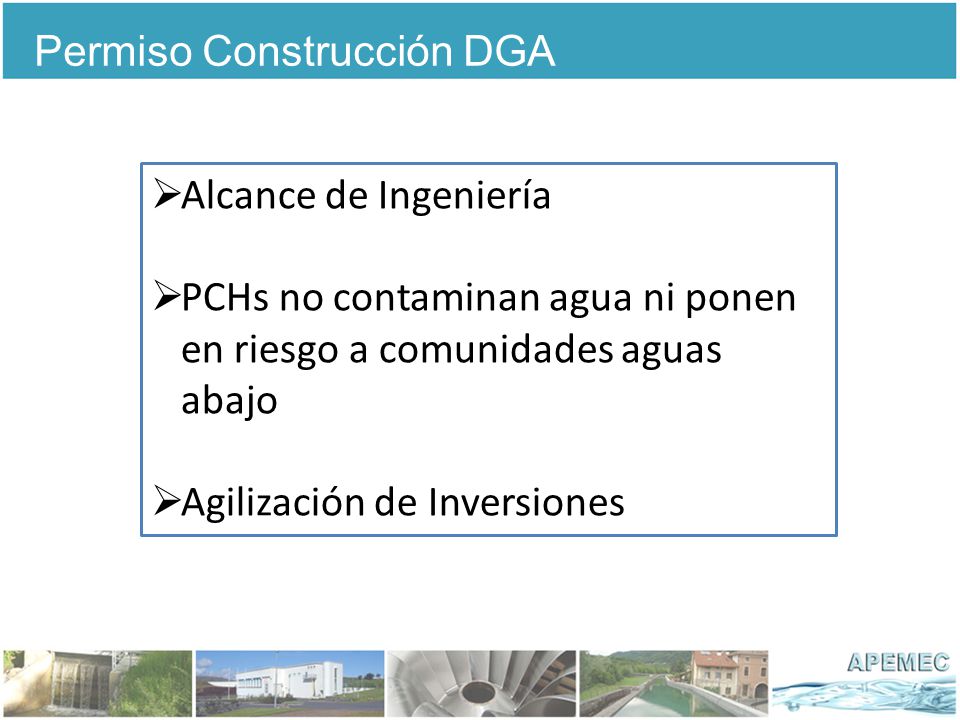 Permiso Construcción DGA

➢Alcance de Ingeniería

➢PCHs no contaminan agua ni ponen en riesgo a comunidades aguas abajo

➢Agilización de Inversiones

APEMEC